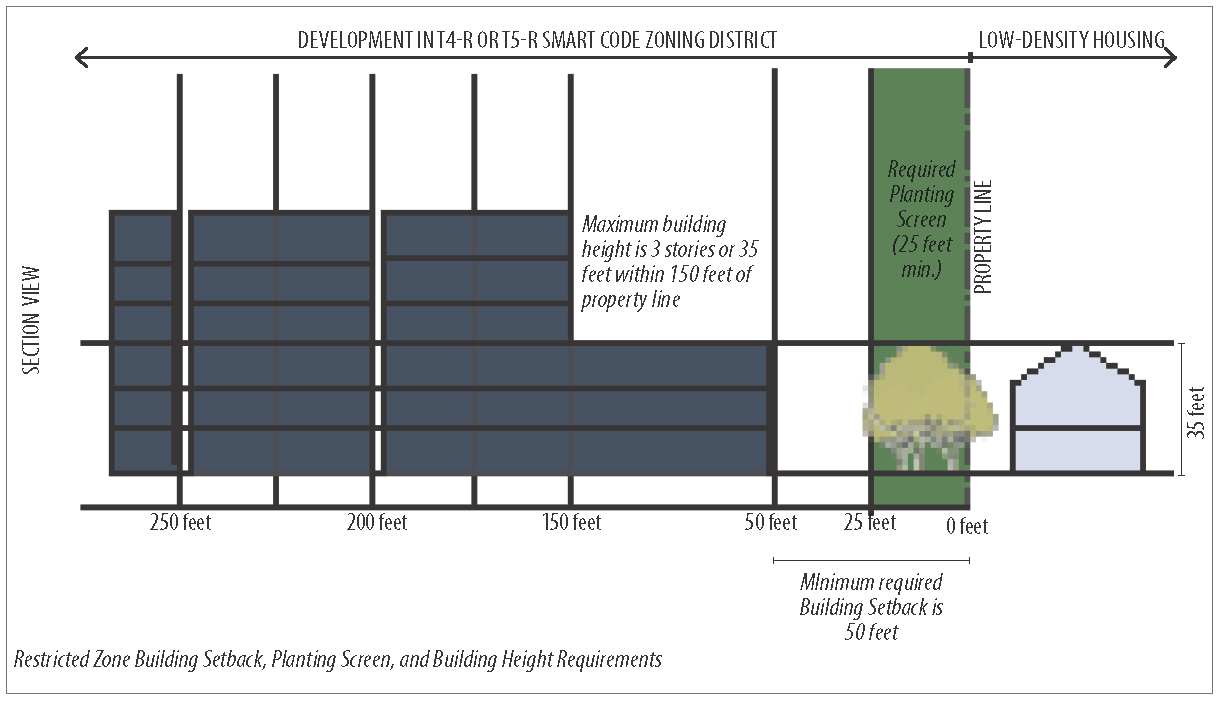 DEVELOPMENT IN T4-R OR T5-R SMART CODE ZONING DISTRICT

LOW-DENSITY HOUSING

SECTION VIEW

Maximum building height is 3 stories or 35 feet within 150 feet of property line

Required Planting Screen (25 feet min.)

PROPERTY LINE

35 feet

250 feet

200 feet

150 feet

50 feet

25 feet

0 feet

MInimum required Building Setback is 50 feet

Restricted Zone Building Setback, Planting Screen, and Building Height Requirements